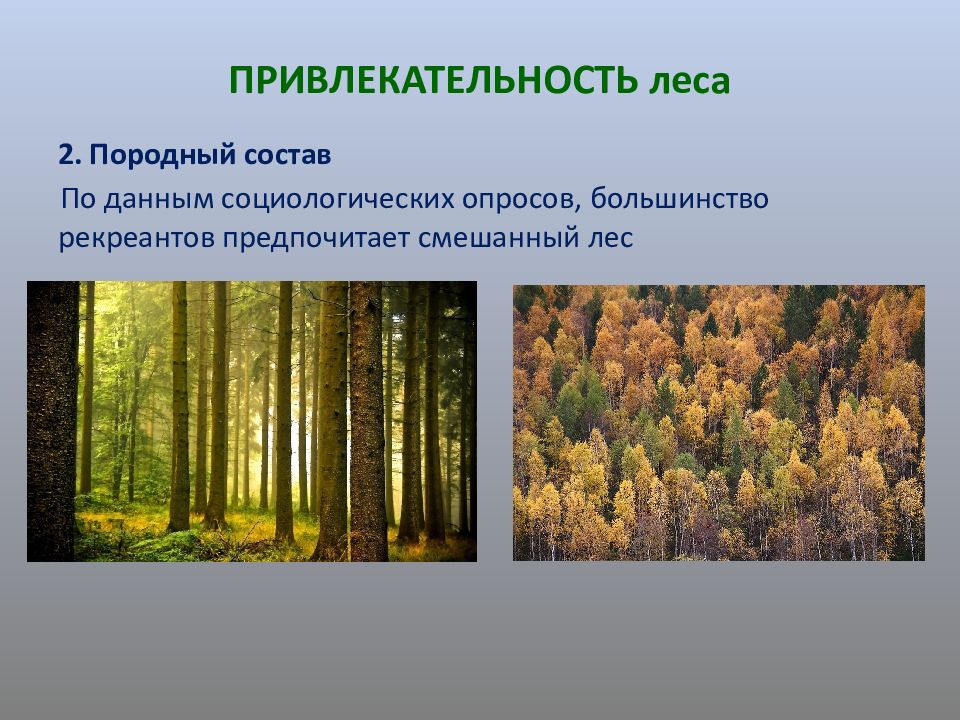 ПРИВЛЕКАТЕЛЬНОСТЬ леса

2. Породный состав

По данным социологических опросов, большинство рекреантов предпочитает смешанный лес